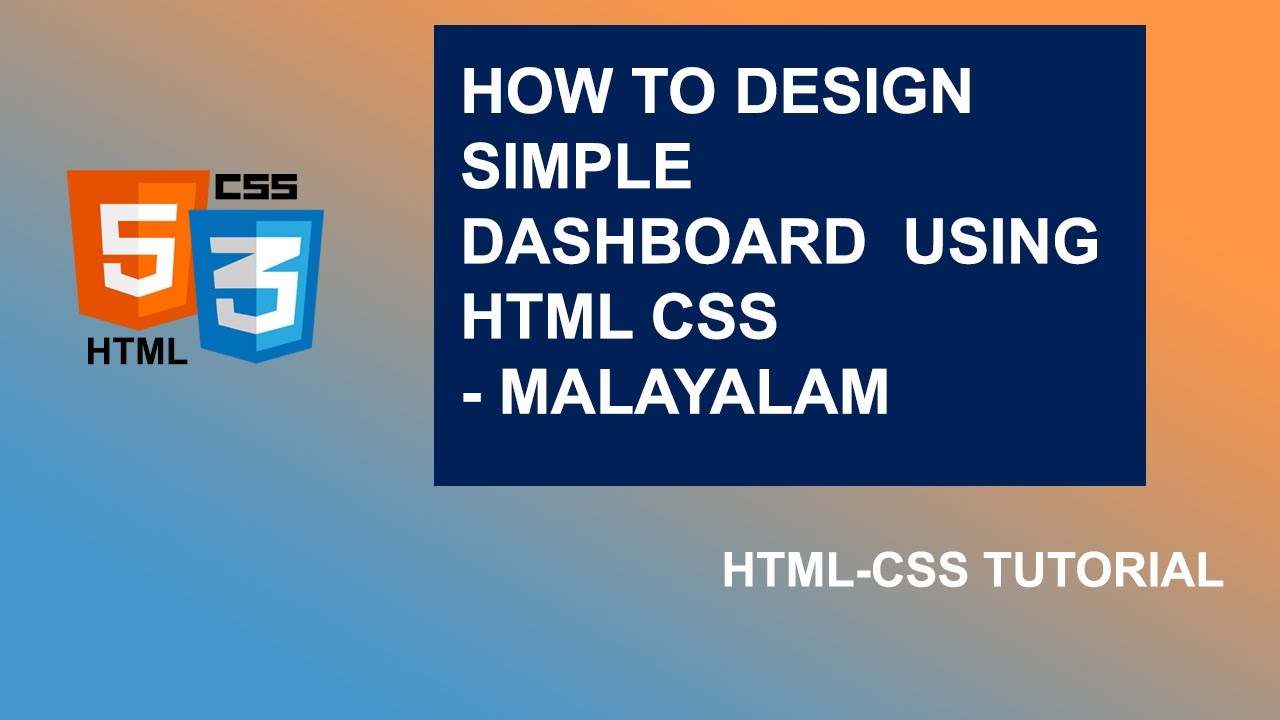 CSS
5
3
HTML

HOW TO DESIGN SIMPLE DASHBOARD USING HTML CSS - MALAYALAM

HTML-CSS TUTORIAL